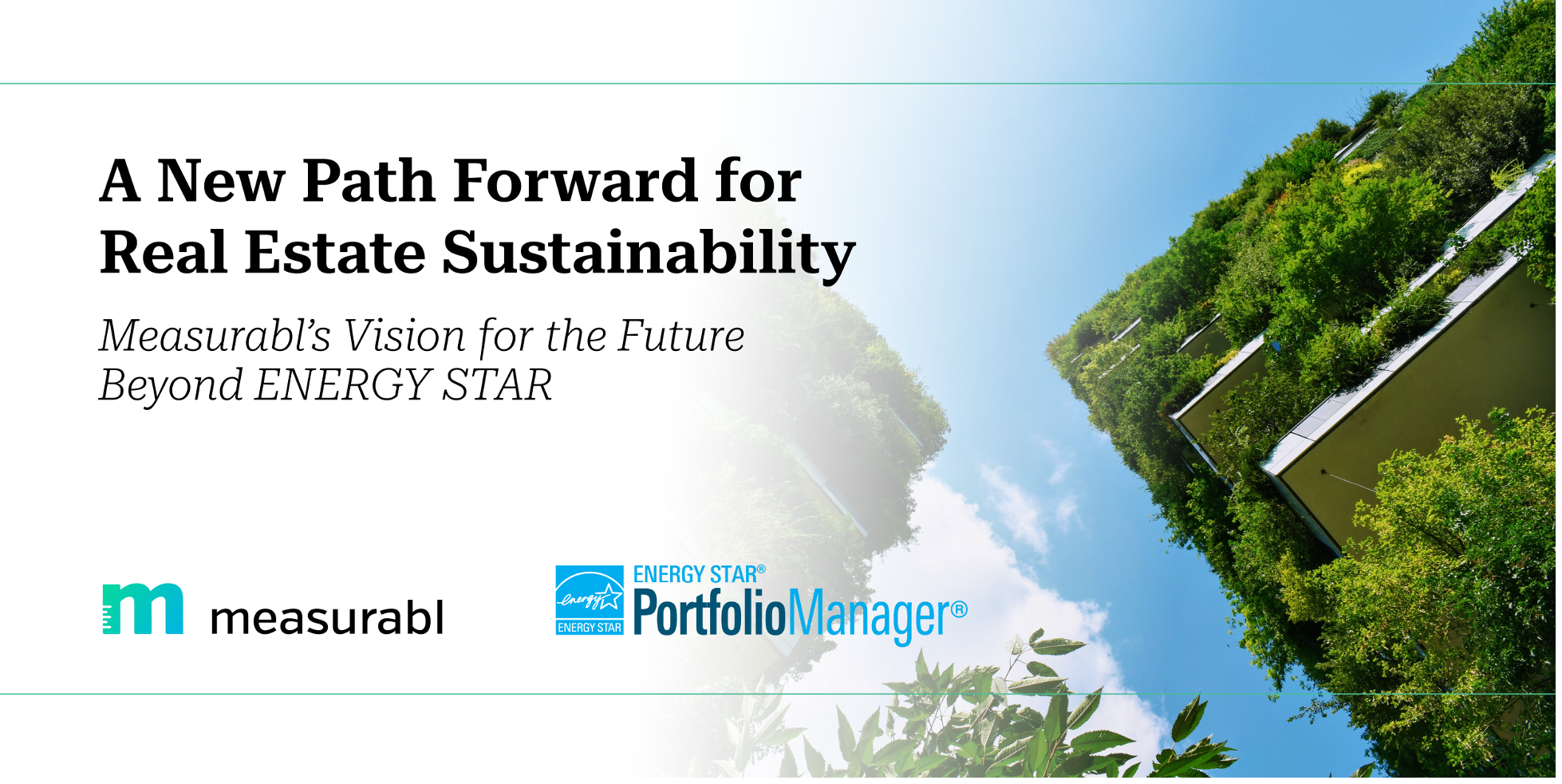 A New Path Forward for Real Estate Sustainability

Measurabl's Vision for the Future Beyond ENERGY STAR

m measurabl

energy ENERGY STAR

ENERGY STAR® PortfolioManager®